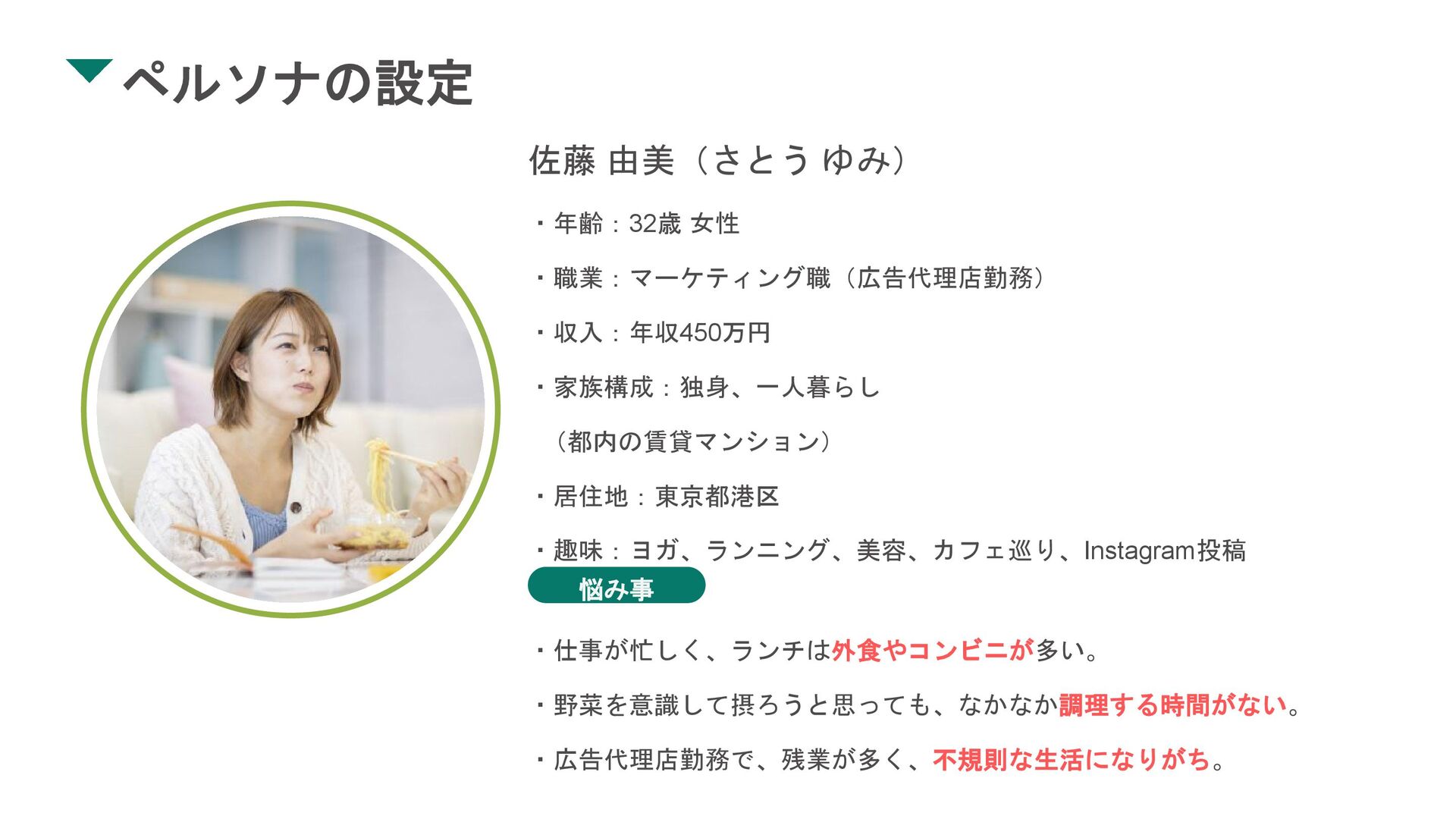 ペルソナの設定

佐藤 由美（さとう ゆみ）

・年齢：32歳 女性

・職業：マーケティング職（広告代理店勤務）

・収入：年収450万円

・家族構成：独身、一人暮らし

（都内の賃貸マンション）

・居住地：東京都港区

・趣味：ヨガ、ランニング、美容、カフェ巡り、Instagram投稿

悩み事

・仕事が忙しく、ランチは外食やコンビニが多い。

・野菜を意識して摂ろうと思っても、なかなか調理する時間がない。

・広告代理店勤務で、残業が多く、不規則な生活になりがち。